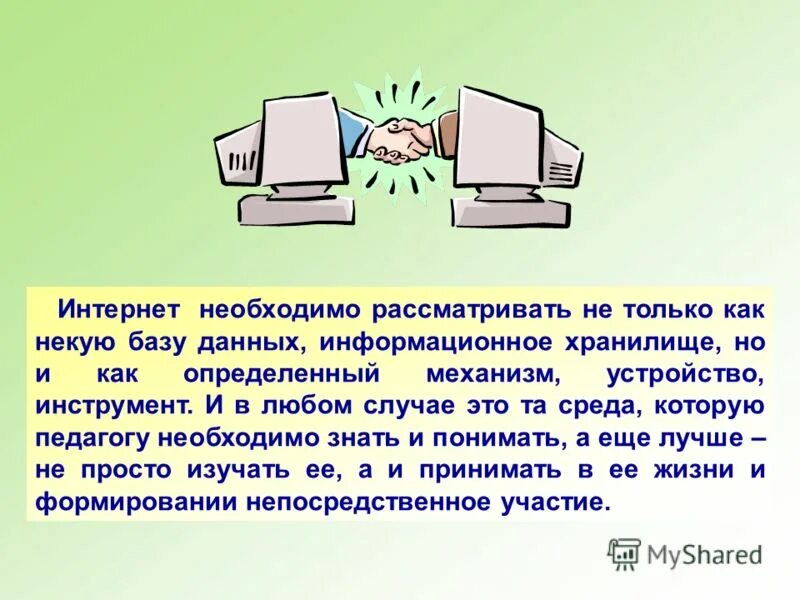 Интернет необходимо рассматривать не только как некую базу данных, информационное хранилище, но и как определенный механизм, устройство, инструмент. И в любом случае это та среда, которую педагогу необходимо знать и понимать, а еще лучше – не просто изучать ее, а и принимать в ее жизни и формировании непосредственное участие.

MyShared